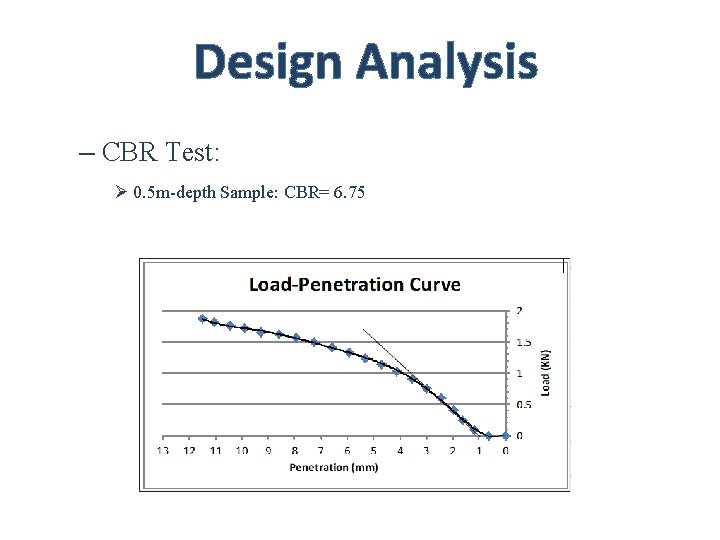 Design Analysis

– CBR Test:

➢ 0.5m-depth Sample: CBR= 6.75

Load-Penetration Curve

2
1.5
1
0.5
0

Load (KN)

13 12 11 10 9 8 7 6 5 4 3 2 1 0

Penetration (mm)